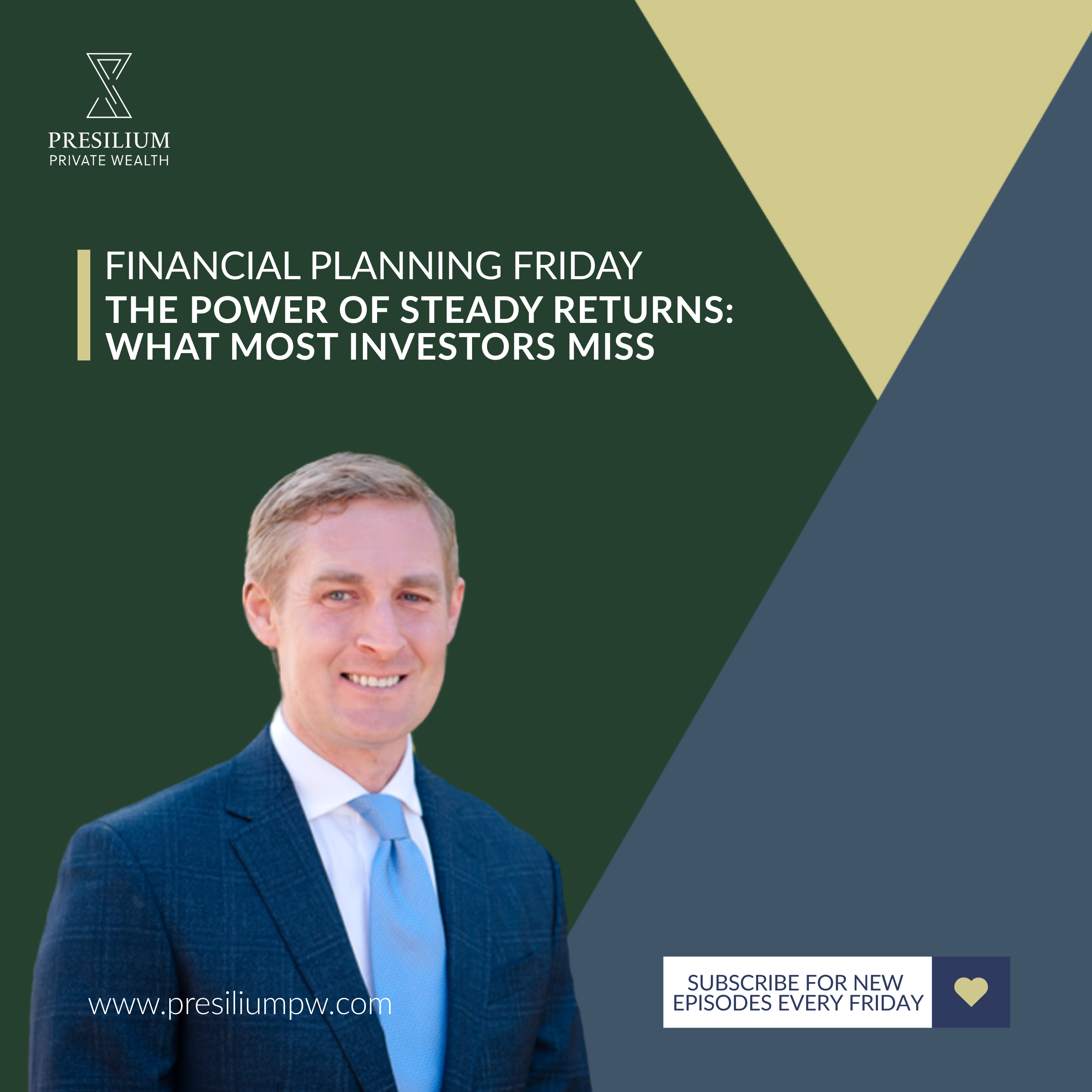 PRESILIUM
PRIVATE WEALTH

FINANCIAL PLANNING FRIDAY
THE POWER OF STEADY RETURNS: WHAT MOST INVESTORS MISS

www.presiliumpw.com

SUBSCRIBE FOR NEW EPISODES EVERY FRIDAY